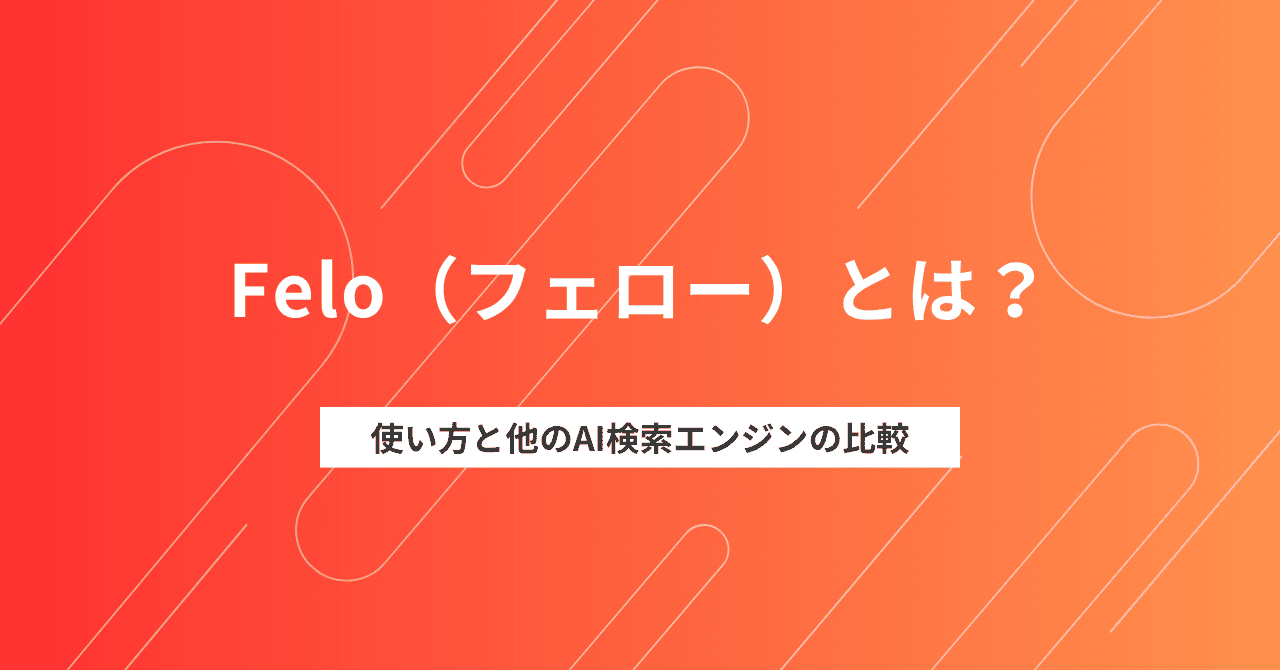 Felo（フェロー）とは？

使い方と他のAI検索エンジンの比較